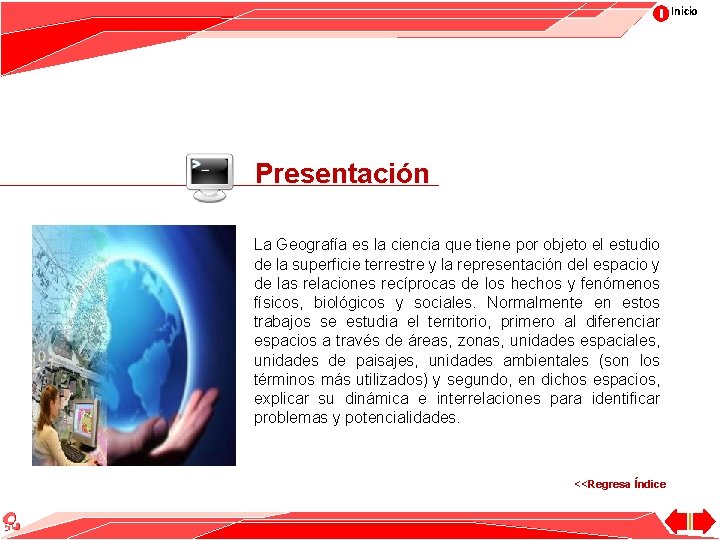 Inicio

Presentación

La Geografía es la ciencia que tiene por objeto el estudio de la superficie terrestre y la representación del espacio y de las relaciones recíprocas de los hechos y fenómenos físicos, biológicos y sociales. Normalmente en estos trabajos se estudia el territorio, primero al diferenciar espacios a través de áreas, zonas, unidades espaciales, unidades de paisajes, unidades ambientales (son los términos más utilizados) y segundo, en dichos espacios, explicar su dinámica e interrelaciones para identificar problemas y potencialidades.

<<Regresa Índice